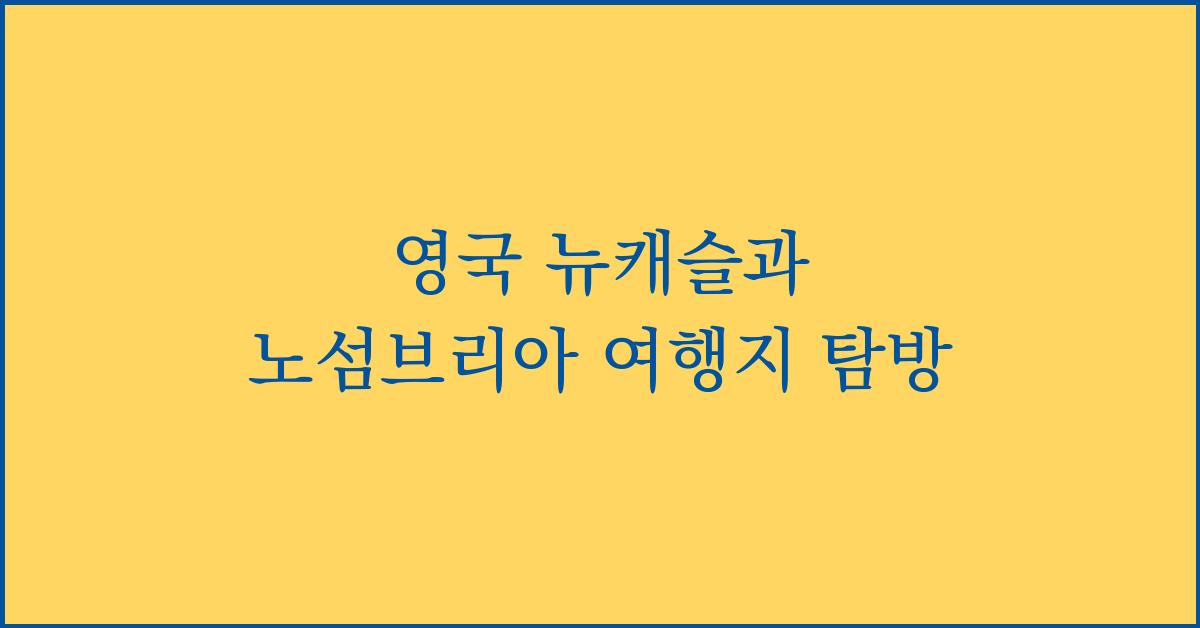 영국 뉴캐슬과
노섬브리아 여행지 탐방